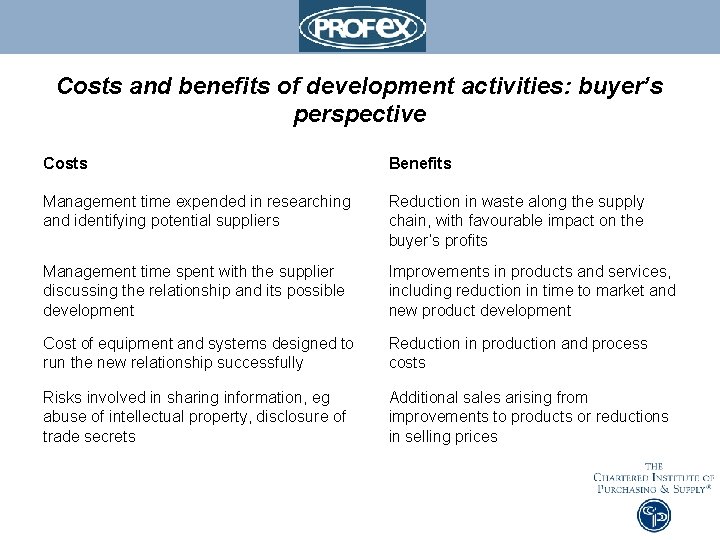 PROFEX

Costs and benefits of development activities: buyer's perspective

| Costs | Benefits |
|---|---|
| Management time expended in researching and identifying potential suppliers | Reduction in waste along the supply chain, with favourable impact on the buyer's profits |
| Management time spent with the supplier discussing the relationship and its possible development | Improvements in products and services, including reduction in time to market and new product development |
| Cost of equipment and systems designed to run the new relationship successfully | Reduction in production and process costs |
| Risks involved in sharing information, eg abuse of intellectual property, disclosure of trade secrets | Additional sales arising from improvements to products or reductions in selling prices |

THE CHARTERED INSTITUTE OF PURCHASING & SUPPLY®

CIPS